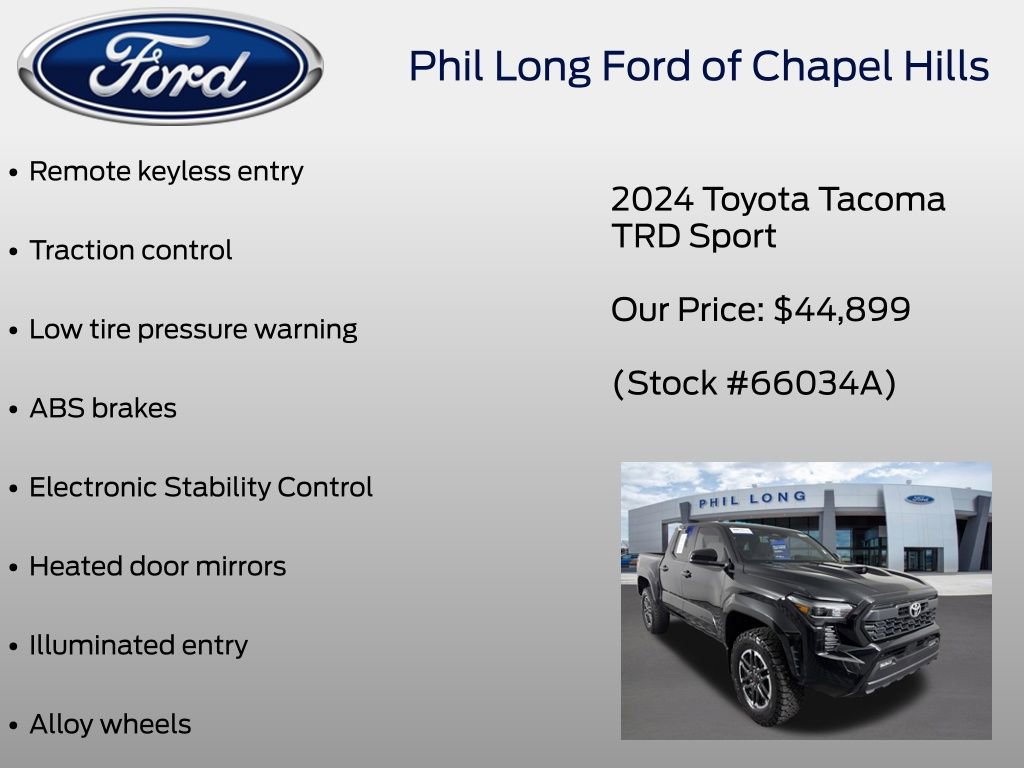 Ford

Phil Long Ford of Chapel Hills

• Remote keyless entry
• Traction control
• Low tire pressure warning
• ABS brakes
• Electronic Stability Control
• Heated door mirrors
• Illuminated entry
• Alloy wheels

2024 Toyota Tacoma TRD Sport

Our Price: $44,899

(Stock #66034A)

PHIL LONG

Ford